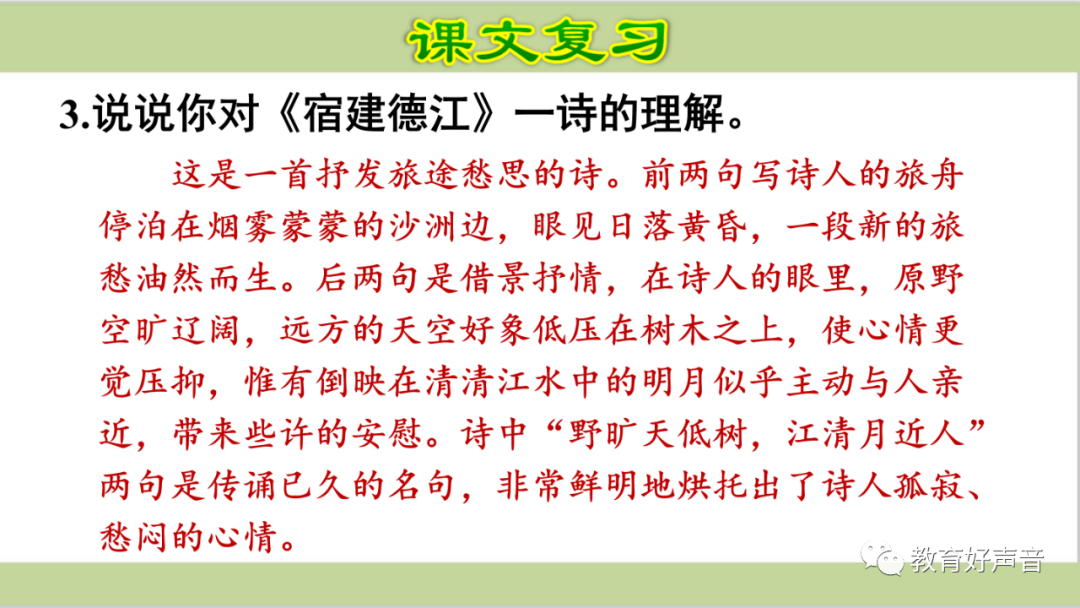 课文复习

3.说说你对《宿建德江》一诗的理解。

这是一首抒发旅途愁思的诗。前两句写诗人的旅舟停泊在烟雾蒙蒙的沙洲边，眼见日落黄昏，一段新的旅愁油然而生。后两句是借景抒情，在诗人的眼里，原野空旷辽阔，远方的天空好象低压在树木之上，使心情更觉压抑，惟有倒映在清清江水中的明月似乎主动与人亲近，带来些许的安慰。诗中“野旷天低树，江清月近人”两句是传诵已久的名句，非常鲜明地烘托出了诗人孤寂、愁闷的心情。

教育好声音